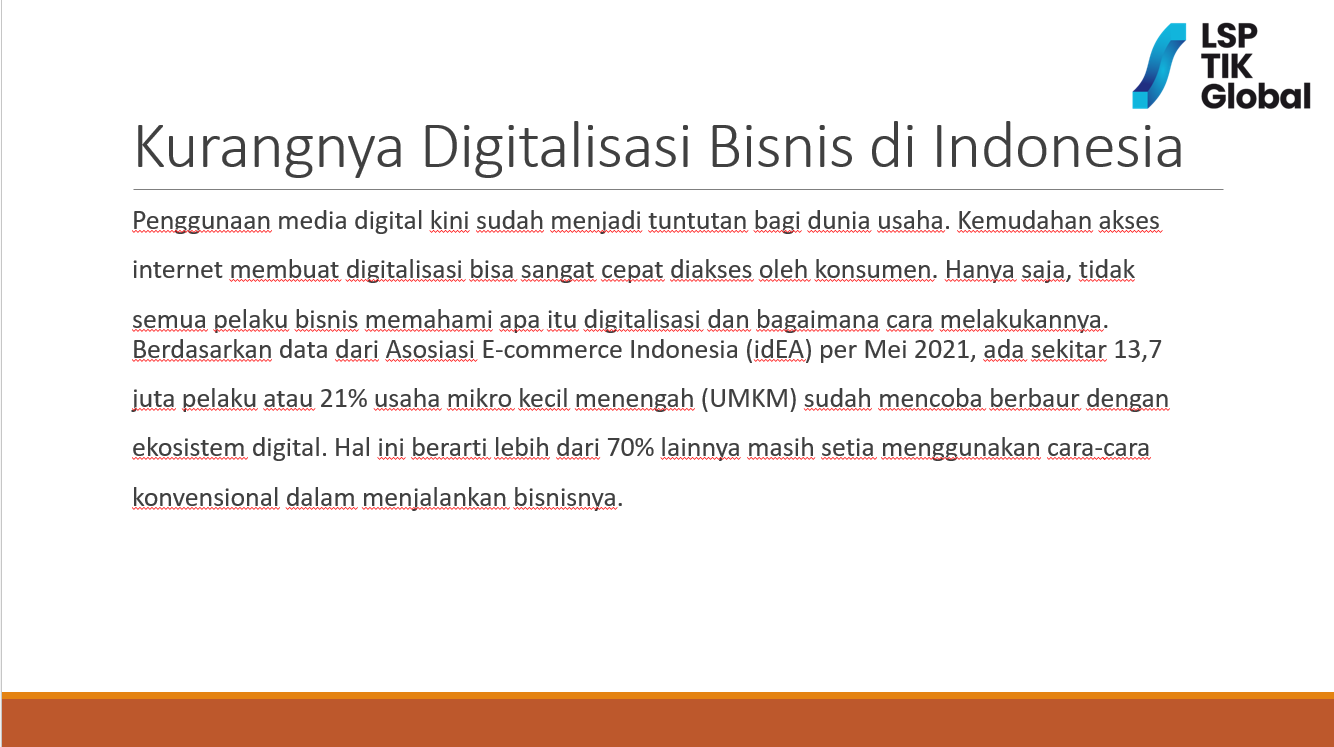 LSP TIK Global

Kurangnya Digitalisasi Bisnis di Indonesia

Penggunaan media digital kini sudah menjadi tuntutan bagi dunia usaha. Kemudahan akses internet membuat digitalisasi bisa sangat cepat diakses oleh konsumen. Hanya saja, tidak semua pelaku bisnis memahami apa itu digitalisasi dan bagaimana cara melakukannya.
Berdasarkan data dari Asosiasi E-commerce Indonesia (idEA) per Mei 2021, ada sekitar 13,7 juta pelaku atau 21% usaha mikro kecil menengah (UMKM) sudah mencoba berbaur dengan ekosistem digital. Hal ini berarti lebih dari 70% lainnya masih setia menggunakan cara-cara konvensional dalam menjalankan bisnisnya.